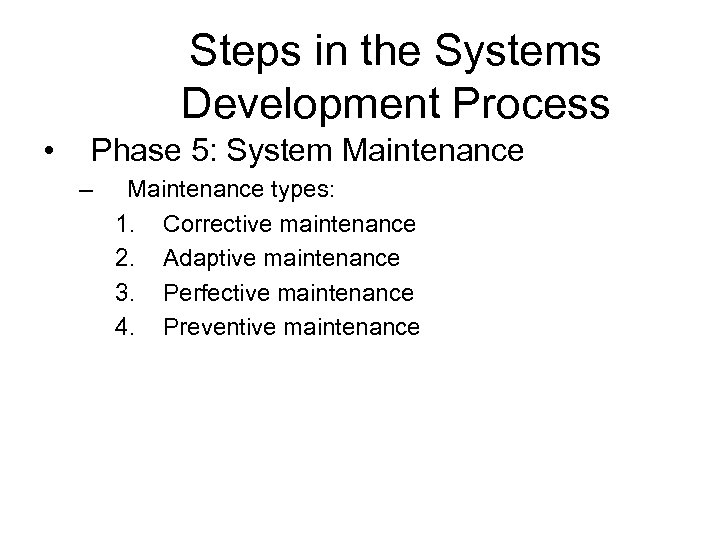 Steps in the Systems Development Process

• Phase 5: System Maintenance
  – Maintenance types:
    1. Corrective maintenance
    2. Adaptive maintenance
    3. Perfective maintenance
    4. Preventive maintenance